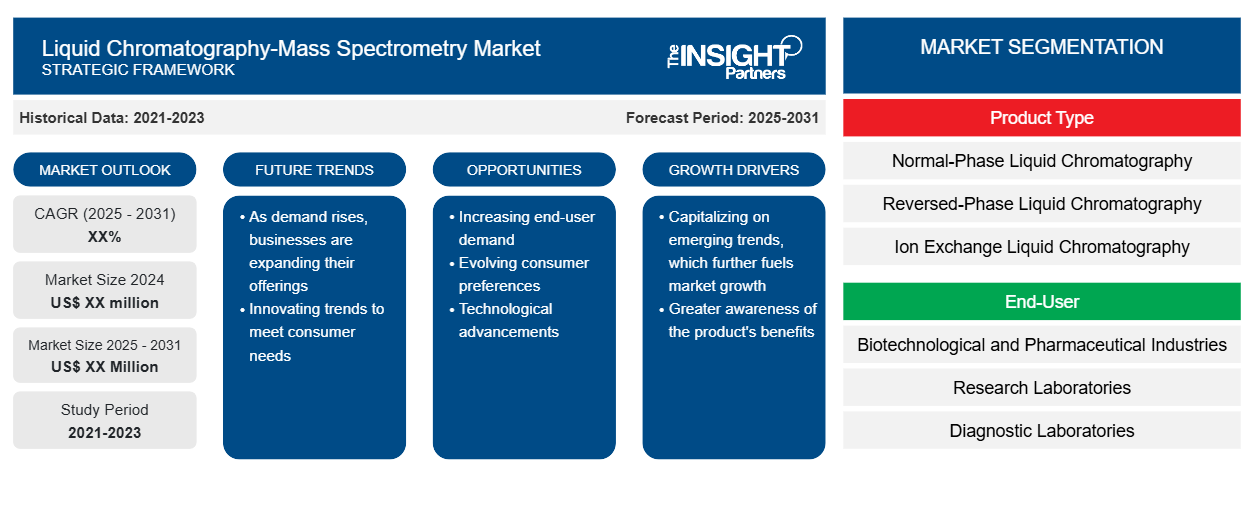 Liquid Chromatography-Mass Spectrometry Market
STRATEGIC FRAMEWORK

The INSIGHT Partners

Historical Data: 2021-2023

Forecast Period: 2025-2031

MARKET OUTLOOK

CAGR (2025 - 2031)
XX%

Market Size 2024
US$ XX million

Market Size 2025 - 2031
US$ XX Million

Study Period
2021-2023

FUTURE TRENDS

• As demand rises, businesses are expanding their offerings
• Innovating trends to meet consumer needs

OPPORTUNITIES

• Increasing end-user demand
• Evolving consumer preferences
• Technological advancements

GROWTH DRIVERS

• Capitalizing on emerging trends, which further fuels market growth
• Greater awareness of the product's benefits

MARKET SEGMENTATION

Product Type

Normal-Phase Liquid Chromatography

Reversed-Phase Liquid Chromatography

Ion Exchange Liquid Chromatography

End-User

Biotechnological and Pharmaceutical Industries

Research Laboratories

Diagnostic Laboratories